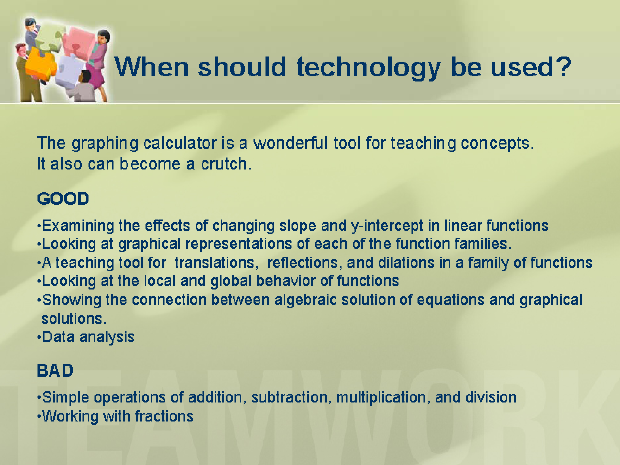 When should technology be used?

The graphing calculator is a wonderful tool for teaching concepts.
It also can become a crutch.

GOOD

•Examining the effects of changing slope and y-intercept in linear functions
•Looking at graphical representations of each of the function families.
•A teaching tool for translations, reflections, and dilations in a family of functions
•Looking at the local and global behavior of functions
•Showing the connection between algebraic solution of equations and graphical solutions.
•Data analysis

BAD

•Simple operations of addition, subtraction, multiplication, and division
•Working with fractions

TEAMWORK